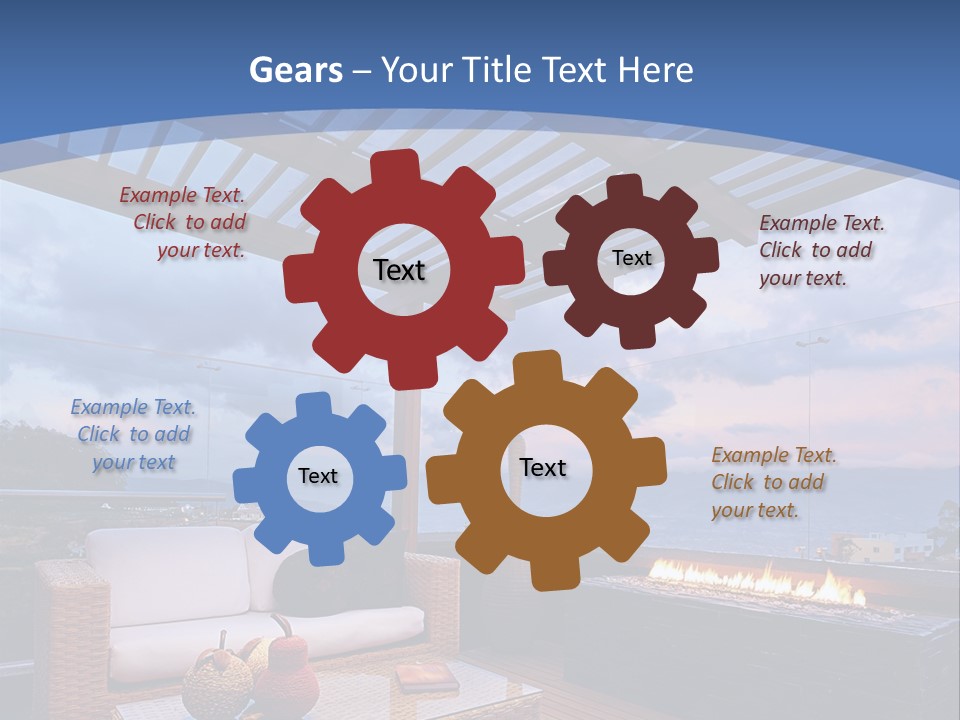 Gears – Your Title Text Here

Example Text. Click to add your text.

Text

Text

Example Text. Click to add your text.

Example Text. Click to add your text

Text

Text

Example Text. Click to add your text.